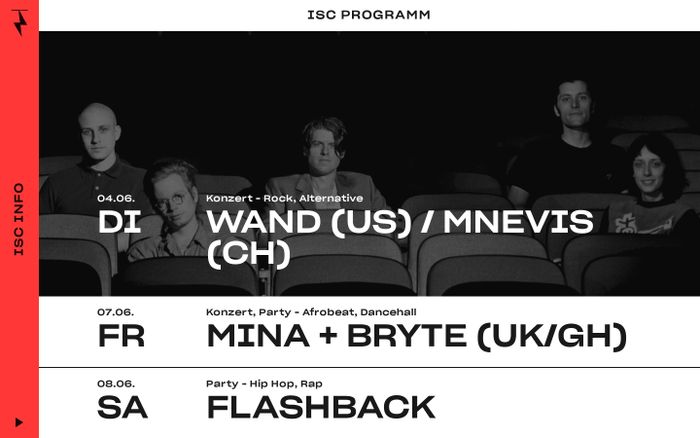 ISC INFO

ISC PROGRAMM

04.06.
DI
Konzert - Rock, Alternative
WAND (US) / MNEVIS (CH)

07.06.
FR
Konzert, Party - Afrobeat, Dancehall
MINA + BRYTE (UK/GH)

08.06.
SA
Party - Hip Hop, Rap
FLASHBACK